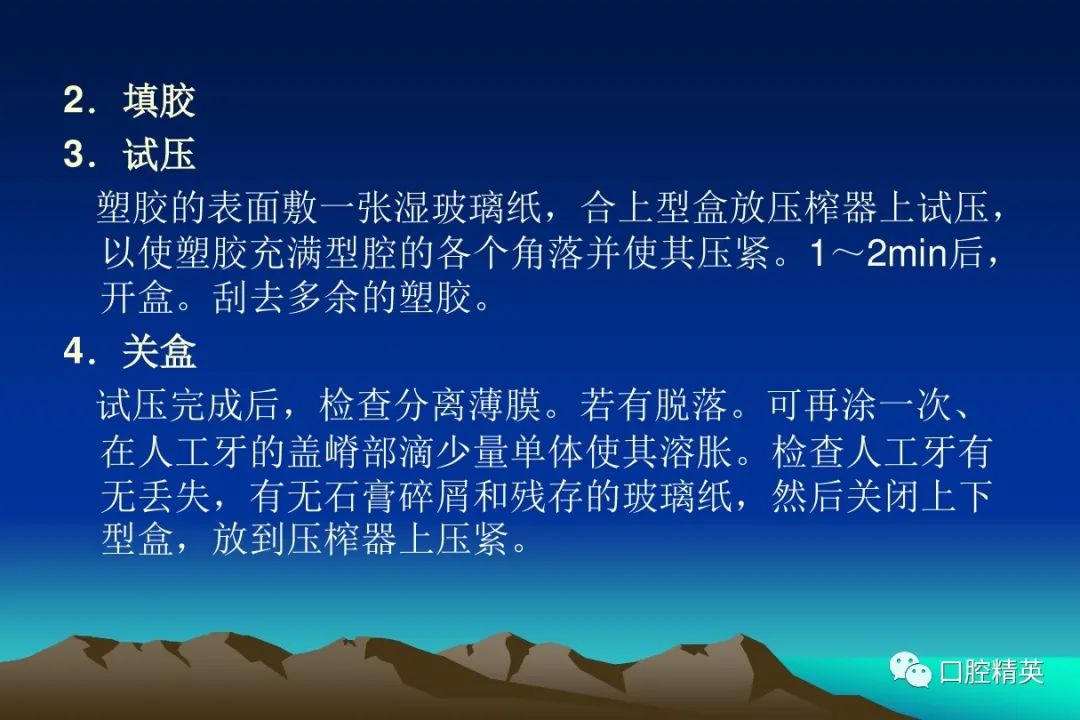 2．填胶
3．试压

塑胶的表面敷一张湿玻璃纸，合上型盒放压榨器上试压，以使塑胶充满型腔的各个角落并使其压紧。1～2min后，开盒。刮去多余的塑胶。

4．关盒

试压完成后，检查分离薄膜。若有脱落。可再涂一次、在人工牙的盖嵴部滴少量单体使其溶胀。检查人工牙有无丢失，有无石膏碎屑和残存的玻璃纸，然后关闭上下型盒，放到压榨器上压紧。

口腔精英